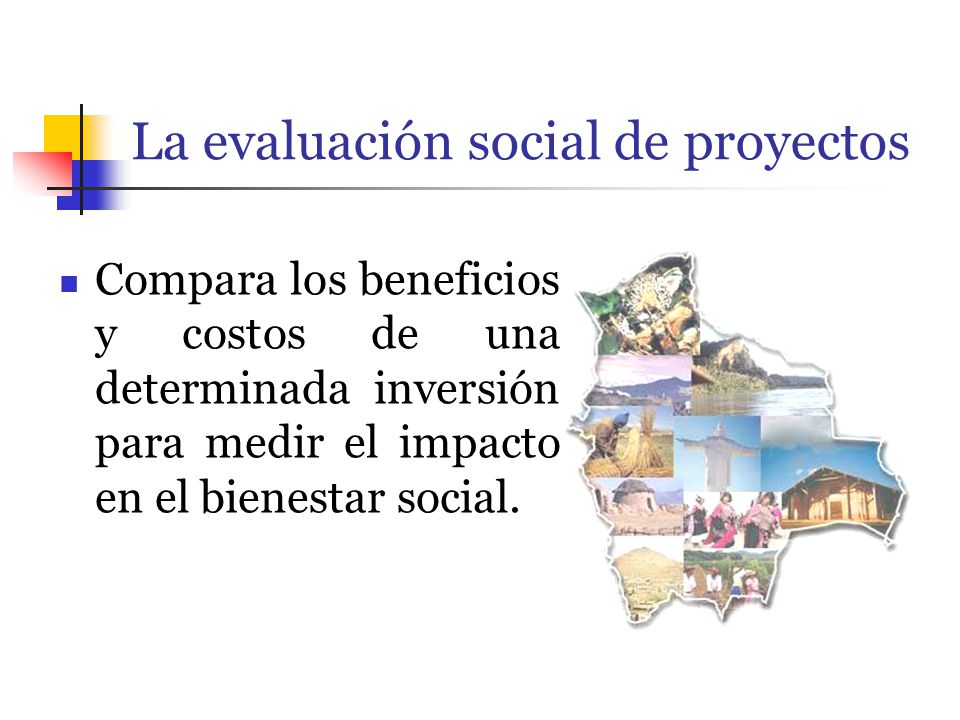 La evaluación social de proyectos

Compara los beneficios y costos de una determinada inversión para medir el impacto en el bienestar social.